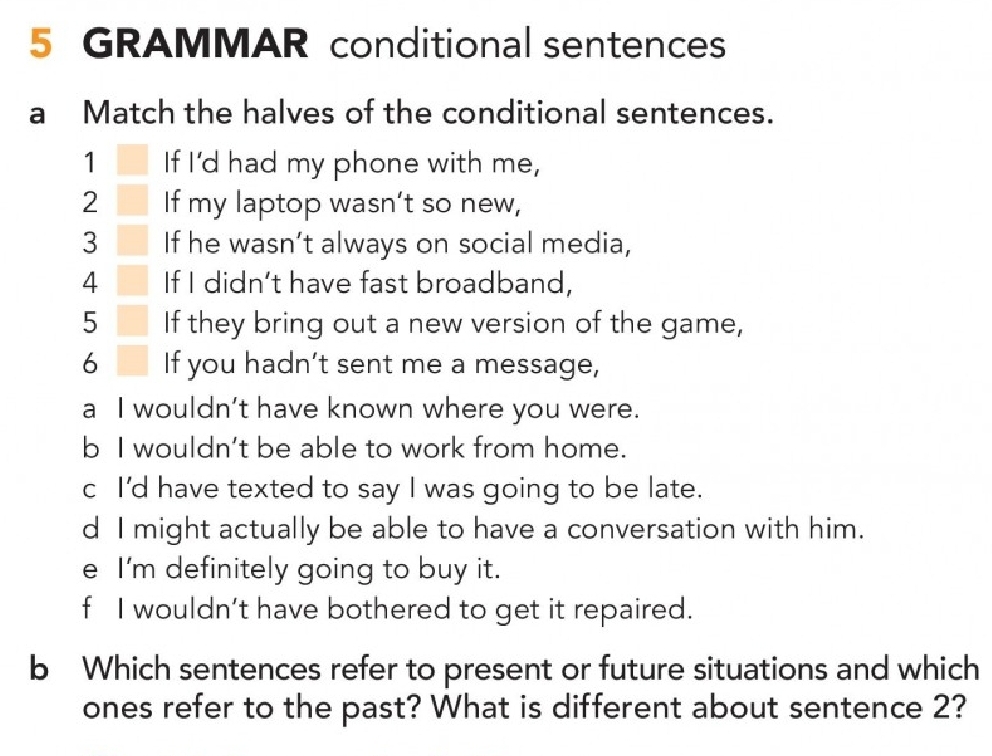 5 GRAMMAR conditional sentences

a Match the halves of the conditional sentences.

1 If I'd had my phone with me,
2 If my laptop wasn't so new,
3 If he wasn't always on social media,
4 If I didn't have fast broadband,
5 If they bring out a new version of the game,
6 If you hadn't sent me a message,

a I wouldn't have known where you were.
b I wouldn't be able to work from home.
c I'd have texted to say I was going to be late.
d I might actually be able to have a conversation with him.
e I'm definitely going to buy it.
f I wouldn't have bothered to get it repaired.

b Which sentences refer to present or future situations and which ones refer to the past? What is different about sentence 2?